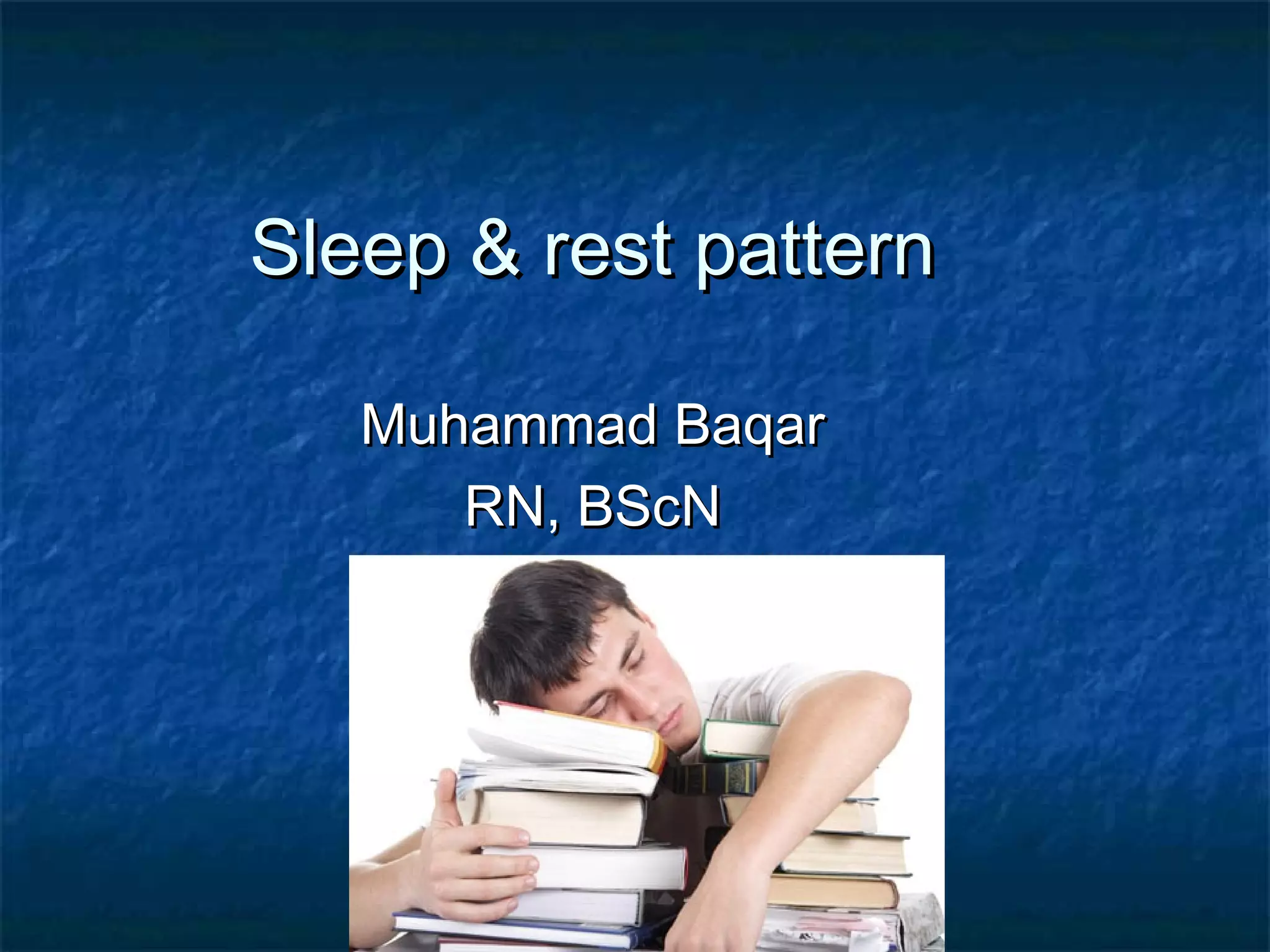 Sleep & rest pattern

Muhammad Baqar
RN, BScN